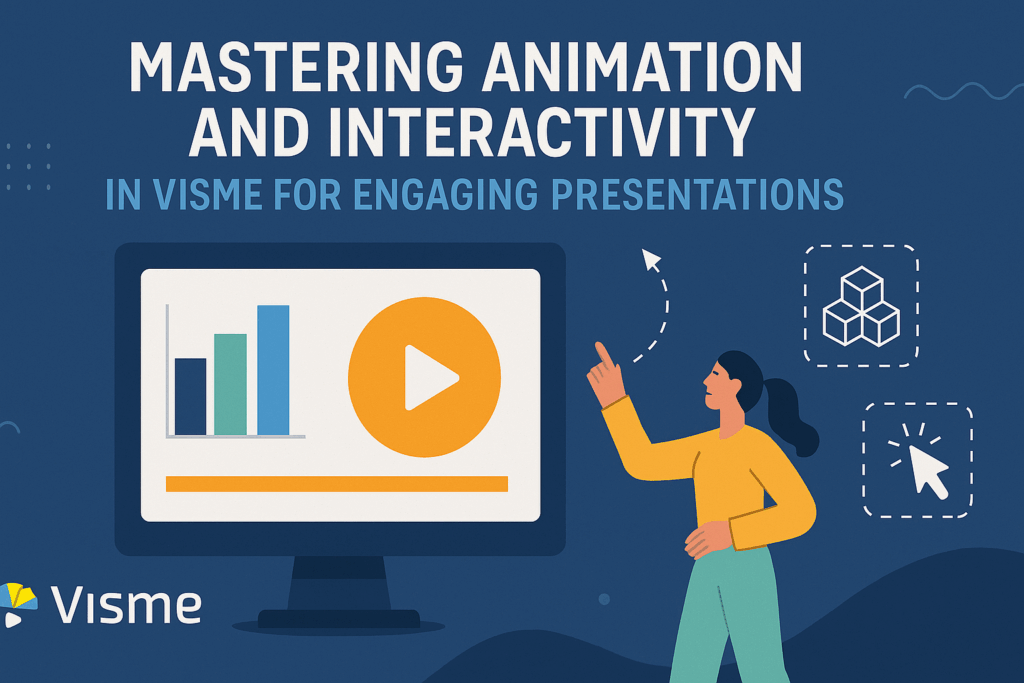 MASTERING ANIMATION AND INTERACTIVITY

IN VISME FOR ENGAGING PRESENTATIONS

Visme